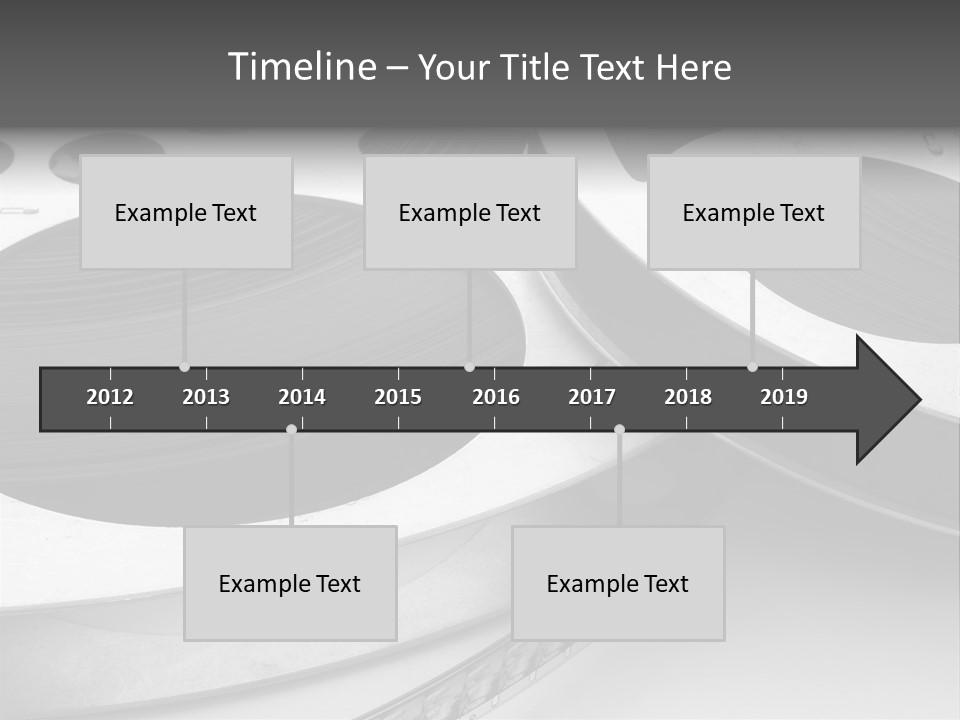 Timeline – Your Title Text Here

Example Text

Example Text

Example Text

2012 2013 2014 2015 2016 2017 2018 2019

Example Text

Example Text